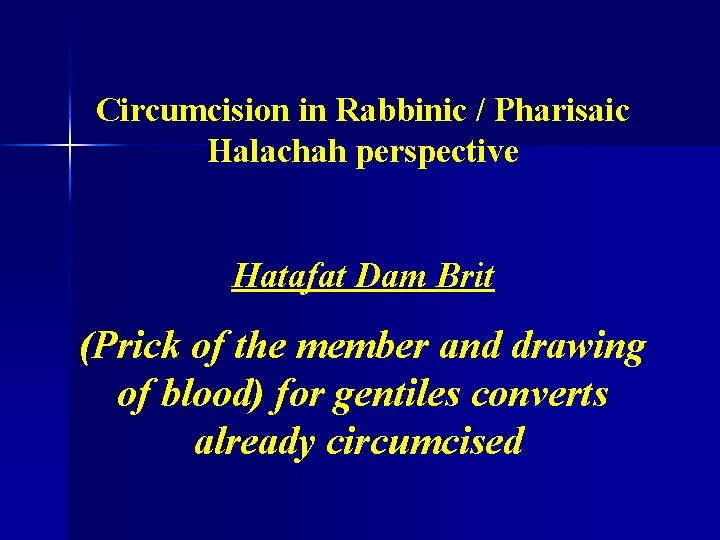 Circumcision in Rabbinic / Pharisaic Halachah perspective

Hatafat Dam Brit

(Prick of the member and drawing of blood) for gentiles converts already circumcised